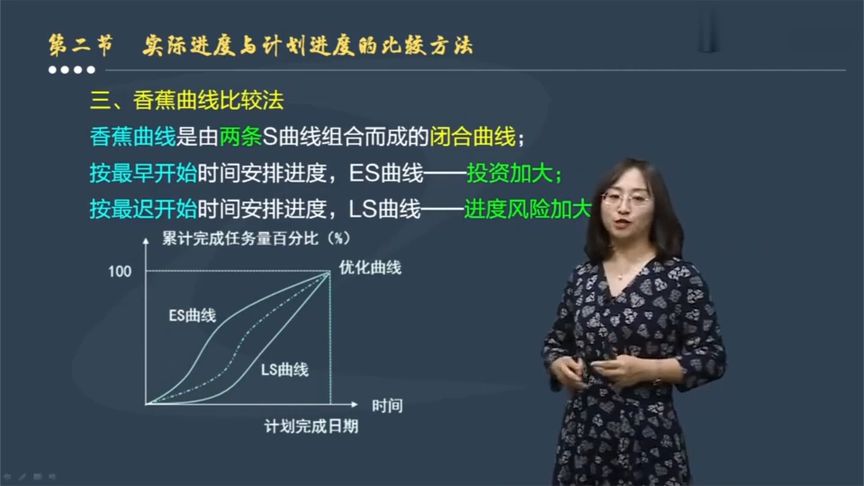 第二节　实际进度与计划进度的比较方法

三、香蕉曲线比较法

香蕉曲线是由两条S曲线组合而成的闭合曲线；

按最早开始时间安排进度，ES曲线——投资加大；

按最迟开始时间安排进度，LS曲线——进度风险加大

累计完成任务量百分比（%）

100

优化曲线

ES曲线

LS曲线

时间

计划完成日期